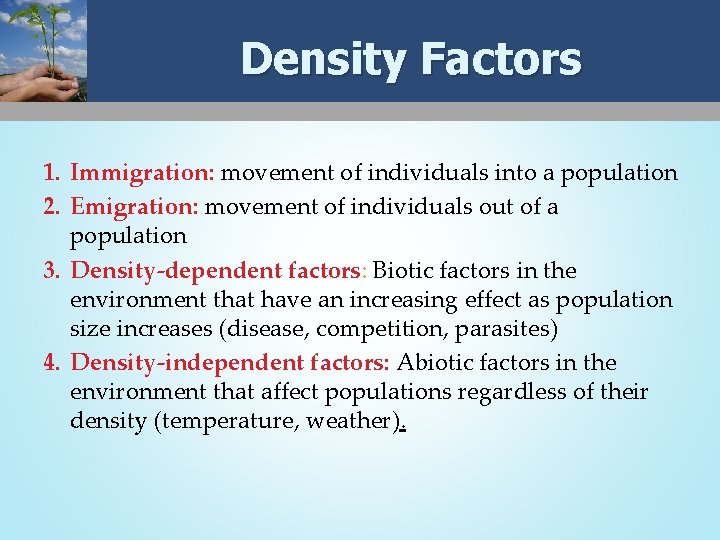 Density Factors

1. Immigration: movement of individuals into a population
2. Emigration: movement of individuals out of a population
3. Density-dependent factors: Biotic factors in the environment that have an increasing effect as population size increases (disease, competition, parasites)
4. Density-independent factors: Abiotic factors in the environment that affect populations regardless of their density (temperature, weather).